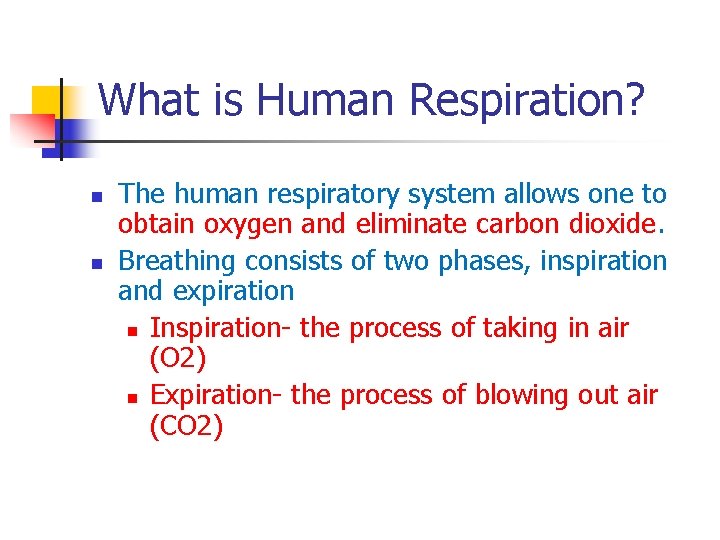 What is Human Respiration?

- The human respiratory system allows one to obtain oxygen and eliminate carbon dioxide.
- Breathing consists of two phases, inspiration and expiration
  - Inspiration- the process of taking in air (O2)
  - Expiration- the process of blowing out air (CO2)